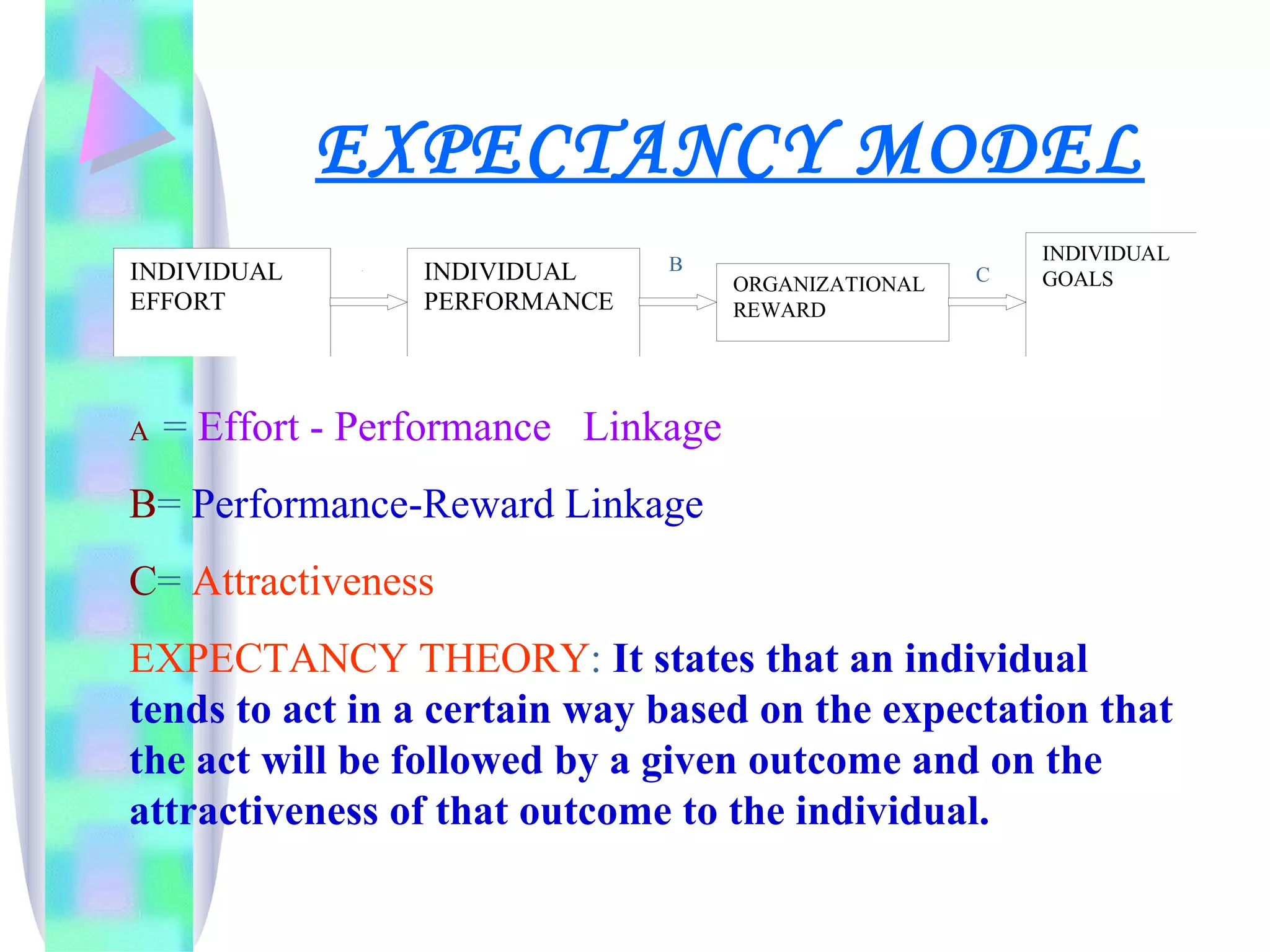 EXPECTANCY MODEL

INDIVIDUAL EFFORT

INDIVIDUAL PERFORMANCE

B

ORGANIZATIONAL REWARD

C

INDIVIDUAL GOALS

A = Effort - Performance Linkage

B= Performance-Reward Linkage

C= Attractiveness

EXPECTANCY THEORY: It states that an individual tends to act in a certain way based on the expectation that the act will be followed by a given outcome and on the attractiveness of that outcome to the individual.